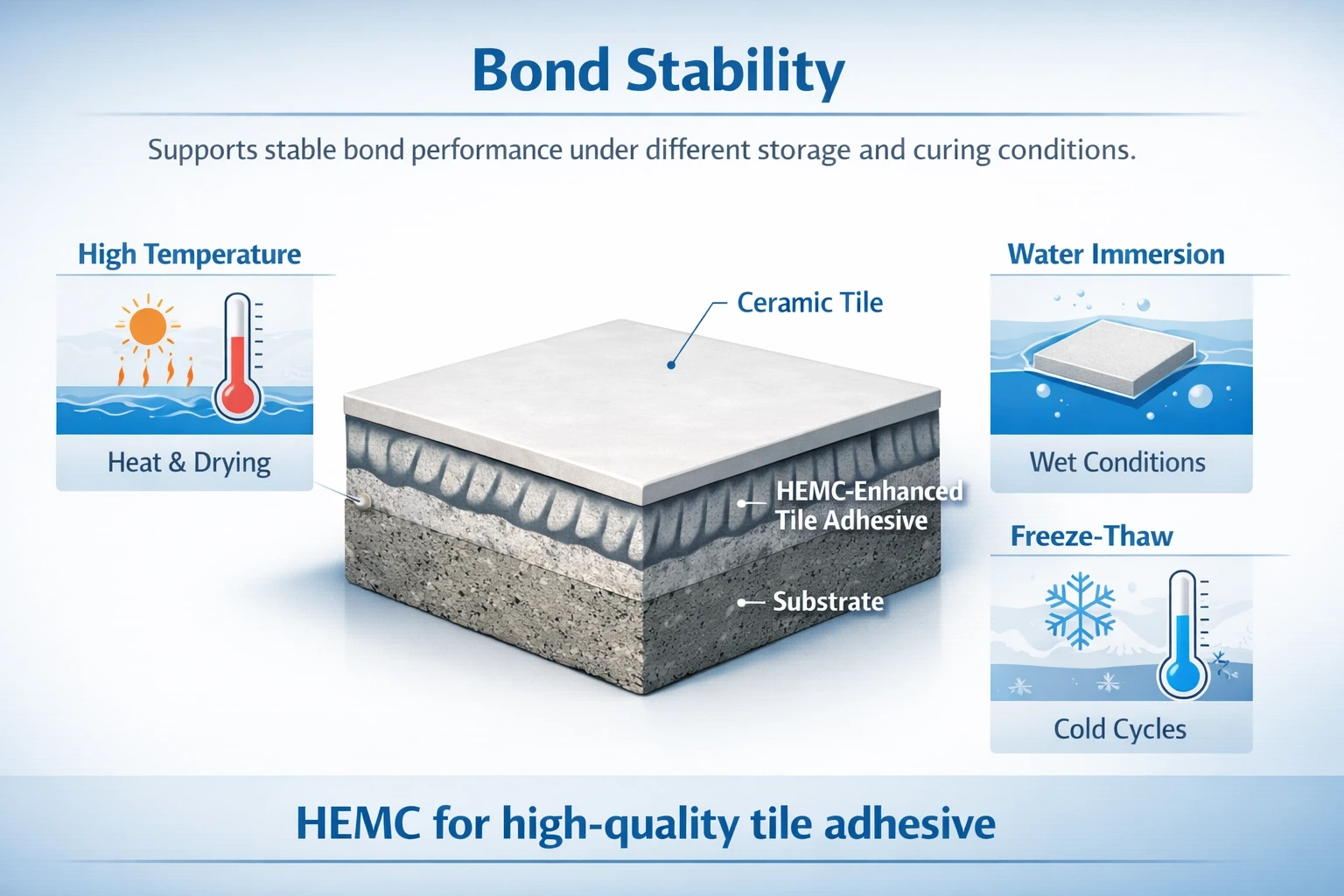 Bond Stability

Supports stable bond performance under different storage and curing conditions.

High Temperature

Heat & Drying

Ceramic Tile

HEMC-Enhanced Tile Adhesive

Substrate

Water Immersion

Wet Conditions

Freeze-Thaw

Cold Cycles

HEMC for high-quality tile adhesive